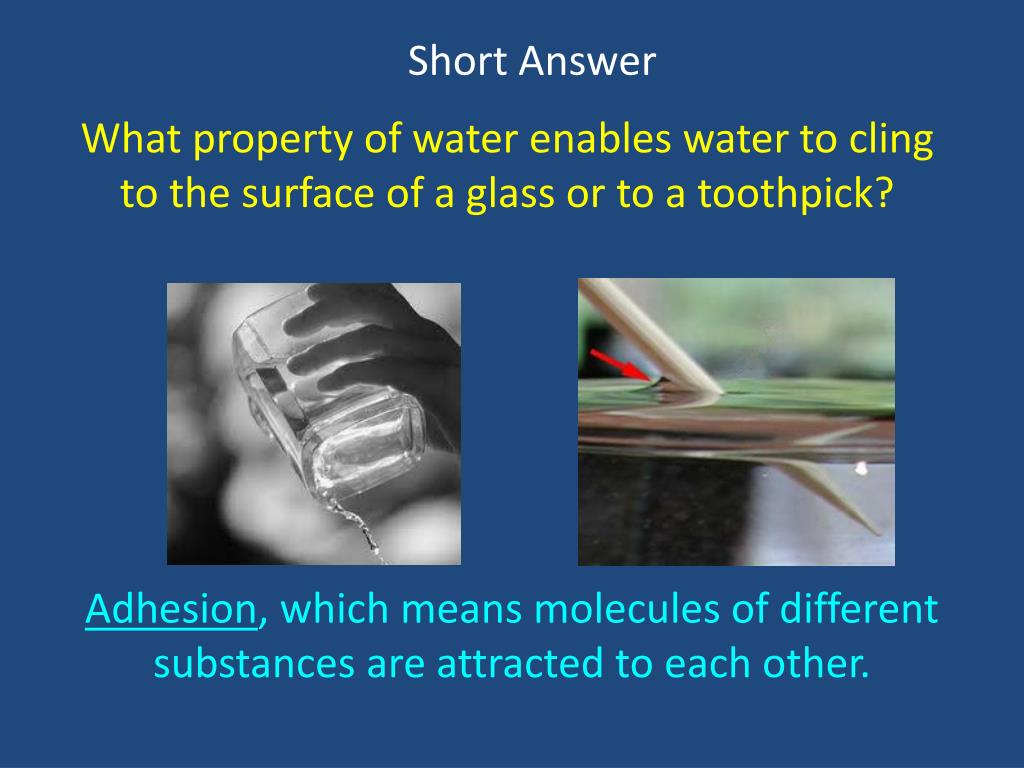 Short Answer

What property of water enables water to cling to the surface of a glass or to a toothpick?

Adhesion, which means molecules of different substances are attracted to each other.